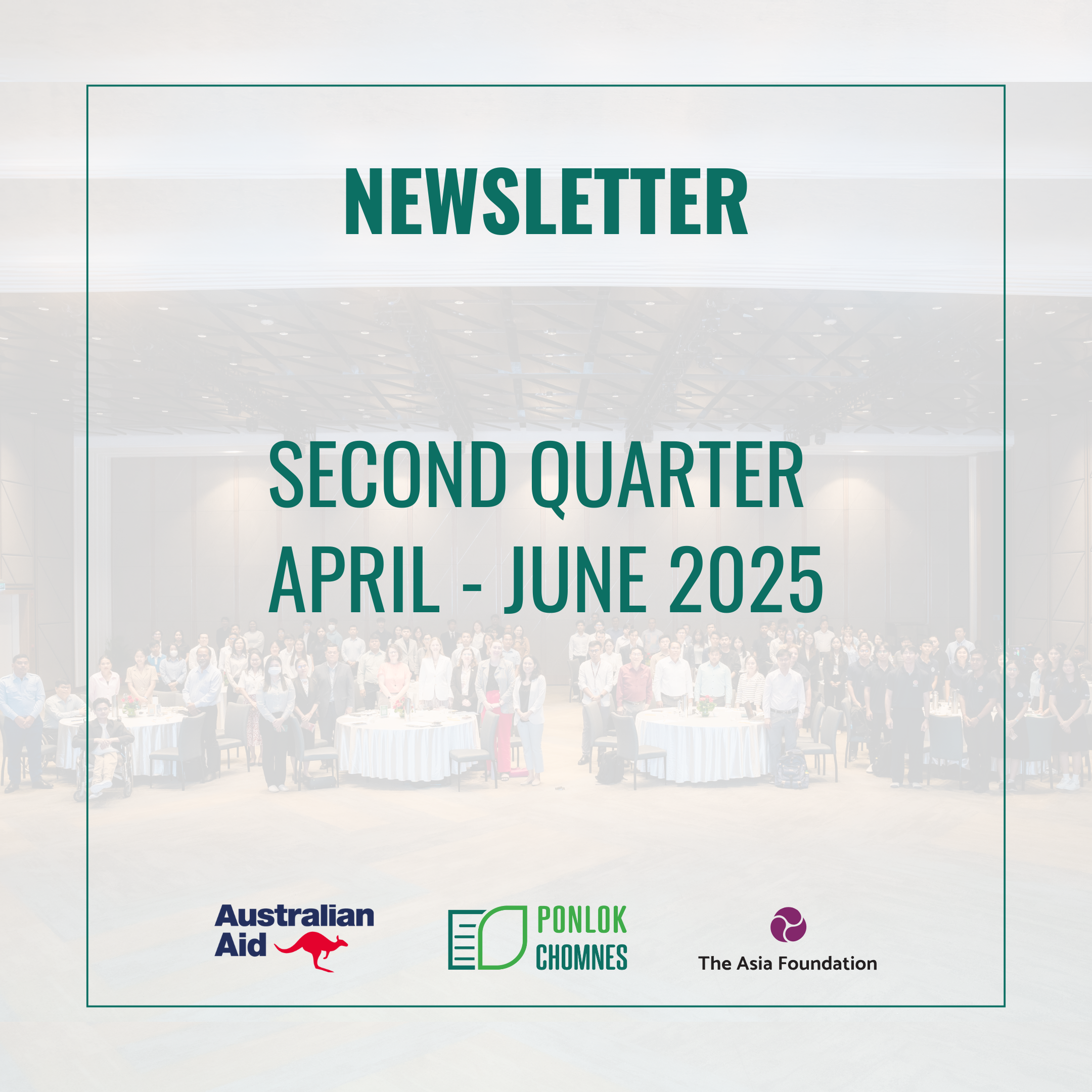 NEWSLETTER

SECOND QUARTER
APRIL - JUNE 2025

Australian Aid

PONLOK CHOMNES

The Asia Foundation